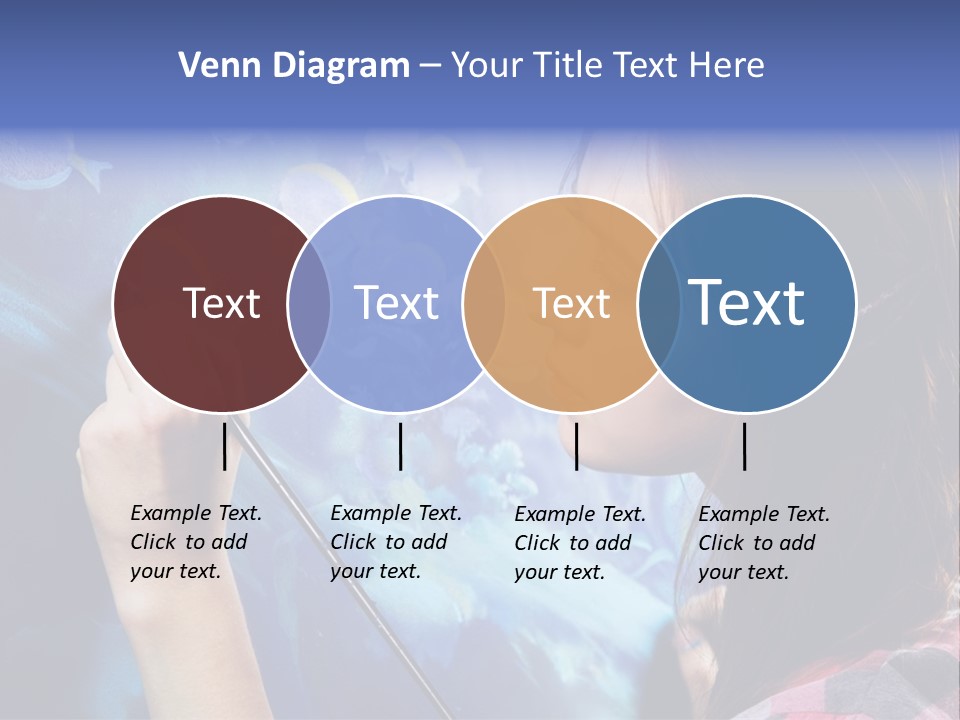 Venn Diagram – Your Title Text Here

Text

Text

Text

Text

Example Text. Click to add your text.

Example Text. Click to add your text.

Example Text. Click to add your text.

Example Text. Click to add your text.